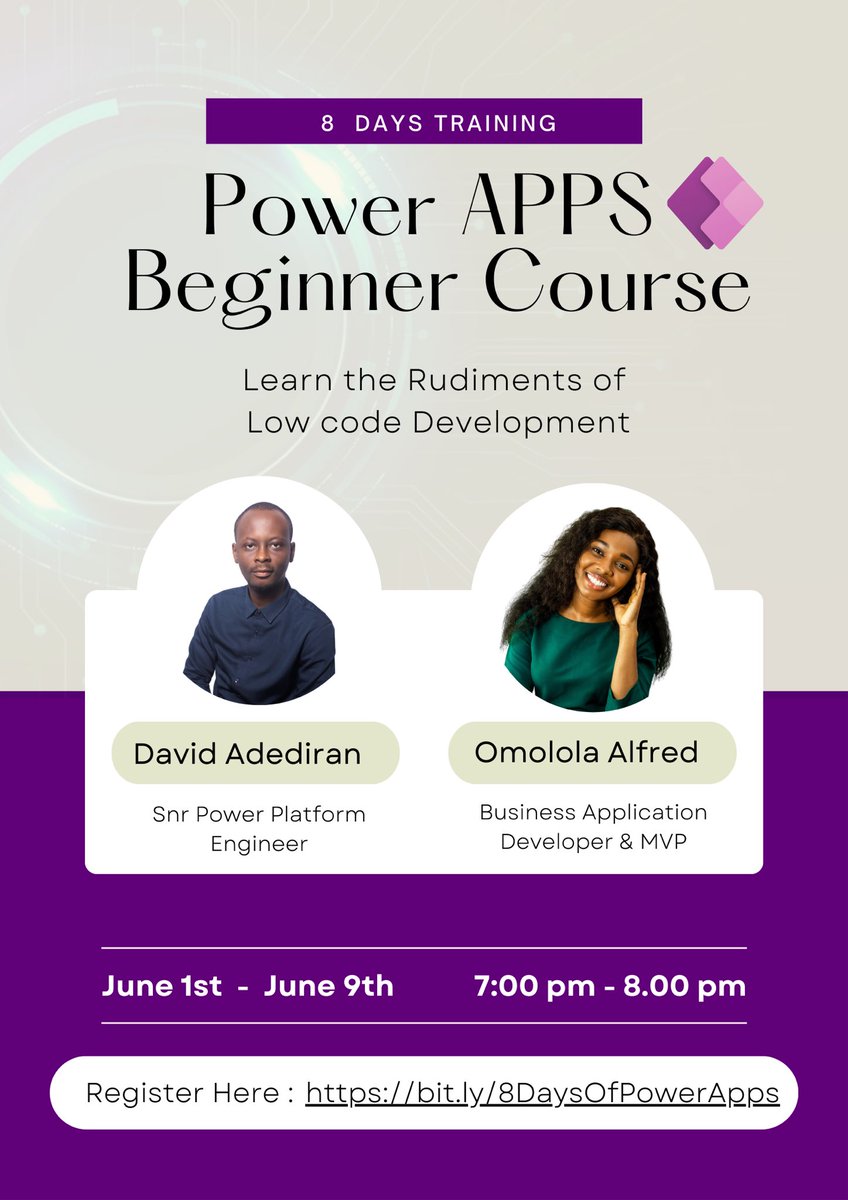 8 DAYS TRAINING

Power APPS Beginner Course

Learn the Rudiments of Low code Development

David Adediran

Snr Power Platform Engineer

Omolola Alfred

Business Application Developer & MVP

June 1st - June 9th

7:00 pm - 8.00 pm

Register Here : https://bit.ly/8DaysOfPowerApps